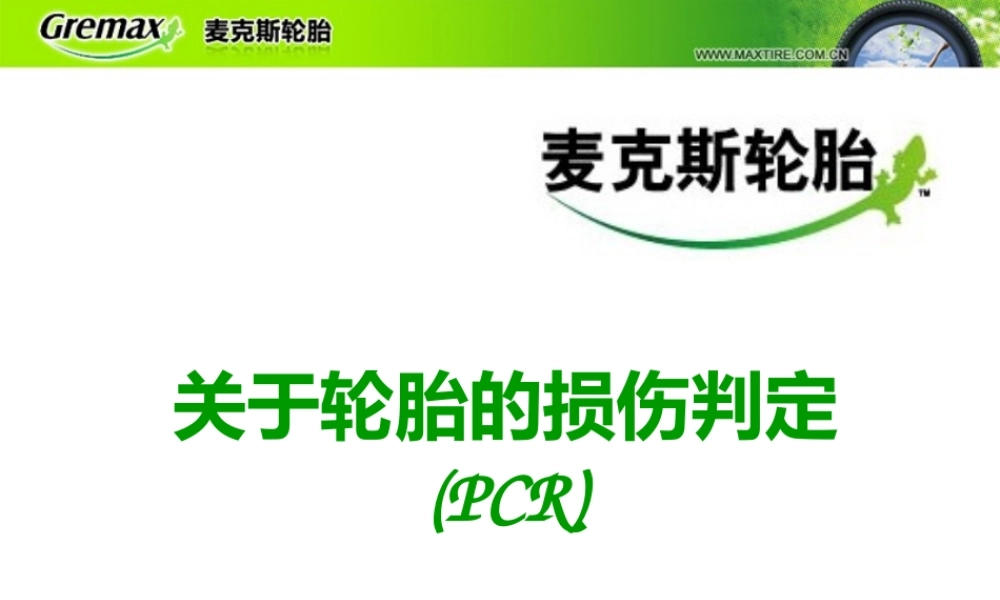 Gremax 麦克斯轮胎

WWW.MAXTIRE.COM.CN

麦克斯轮胎™

关于轮胎的损伤判定
(PCR)